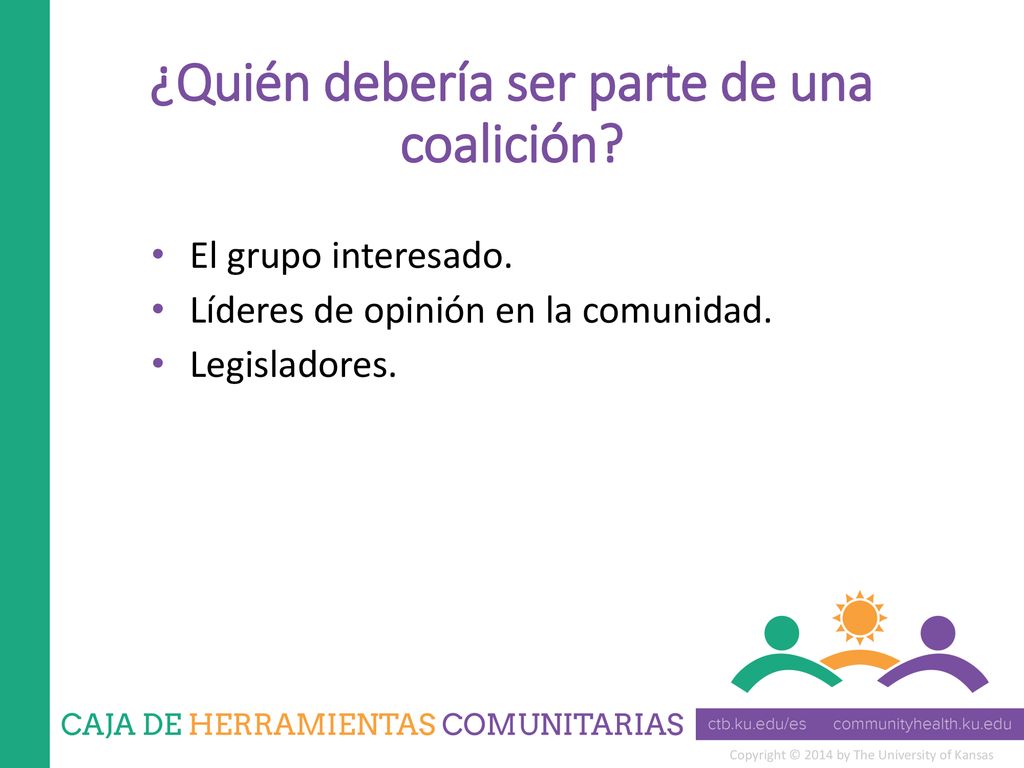 ¿Quién debería ser parte de una coalición?

• El grupo interesado.
• Líderes de opinión en la comunidad.
• Legisladores.

CAJA DE HERRAMIENTAS COMUNITARIAS

ctb.ku.edu/es communityhealth.ku.edu

Copyright © 2014 by The University of Kansas